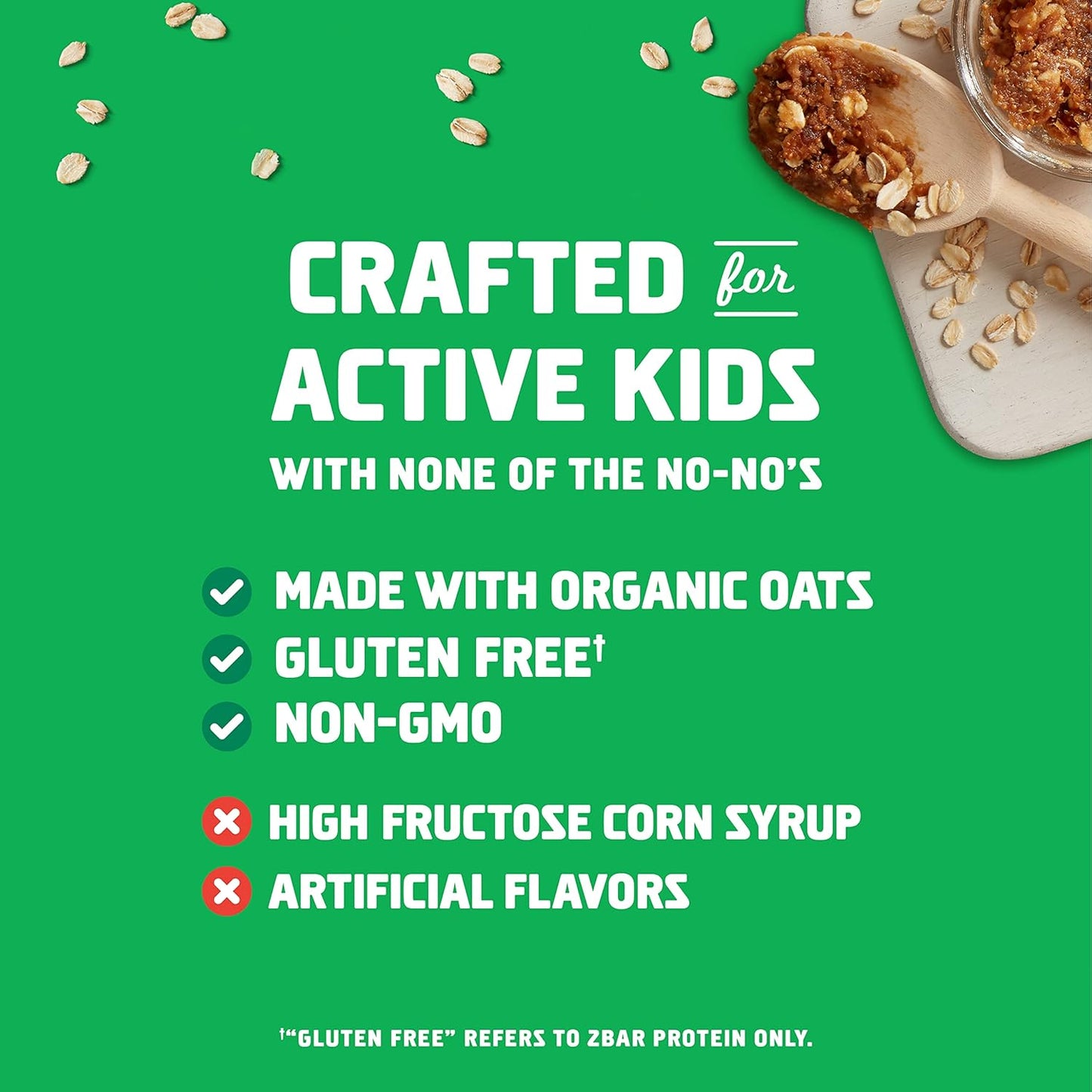 CRAFTED for ACTIVE KIDS
WITH NONE OF THE NO-NO'S

MADE WITH ORGANIC OATS
GLUTEN FREE†
NON-GMO

HIGH FRUCTOSE CORN SYRUP
ARTIFICIAL FLAVORS

†"GLUTEN FREE" REFERS TO ZBAR PROTEIN ONLY.